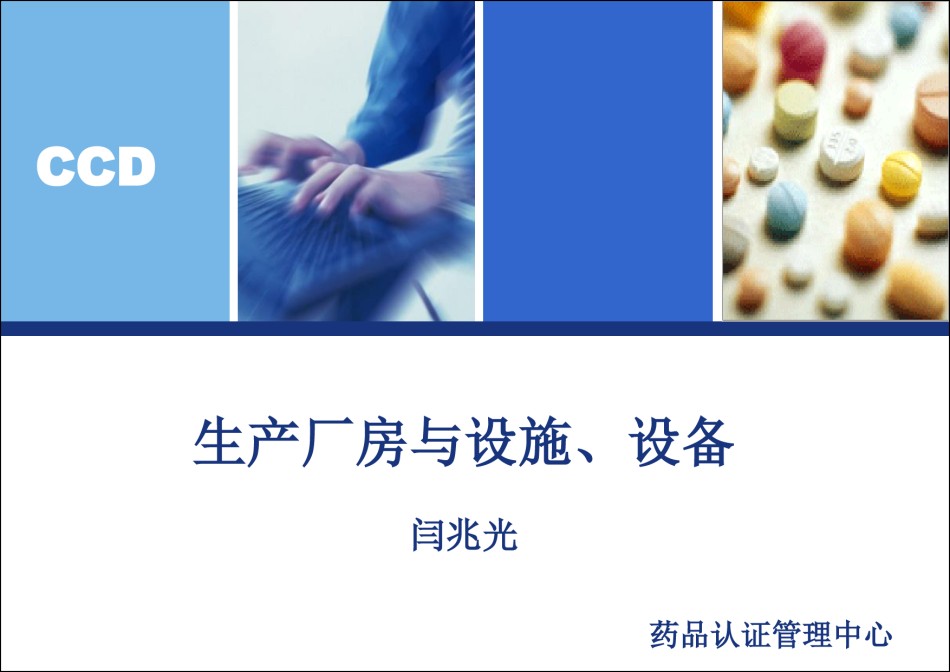 CCD

生产厂房与设施、设备

闫兆光

药品认证管理中心